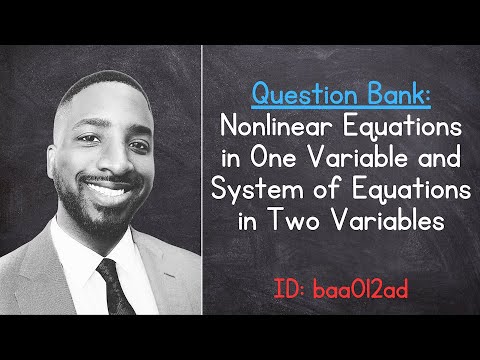 Question Bank:
Nonlinear Equations in One Variable and System of Equations in Two Variables

ID: baa012ad